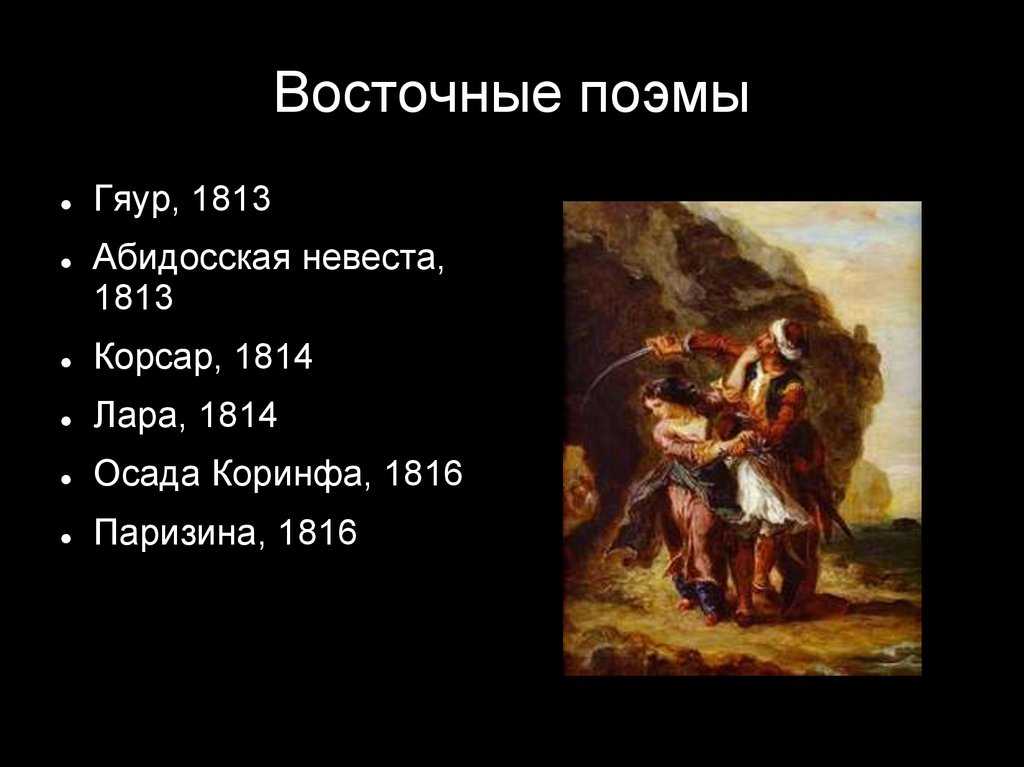 Восточные поэмы

- Гяур, 1813
- Абидосская невеста, 1813
- Корсар, 1814
- Лара, 1814
- Осада Коринфа, 1816
- Паризина, 1816